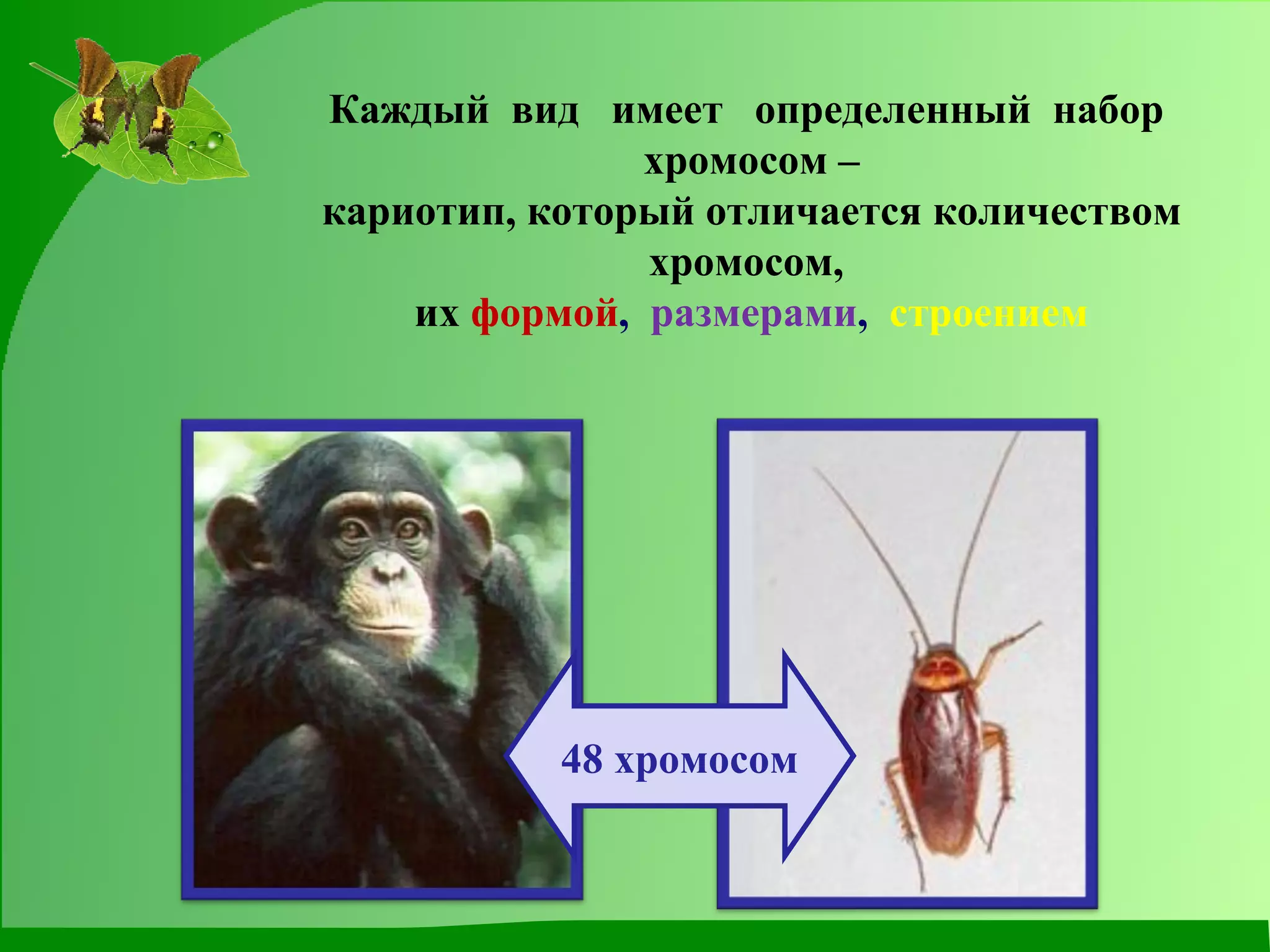 Каждый вид имеет определенный набор хромосом –
кариотип, который отличается количеством хромосом,
их формой, размерами, строением

48 хромосом